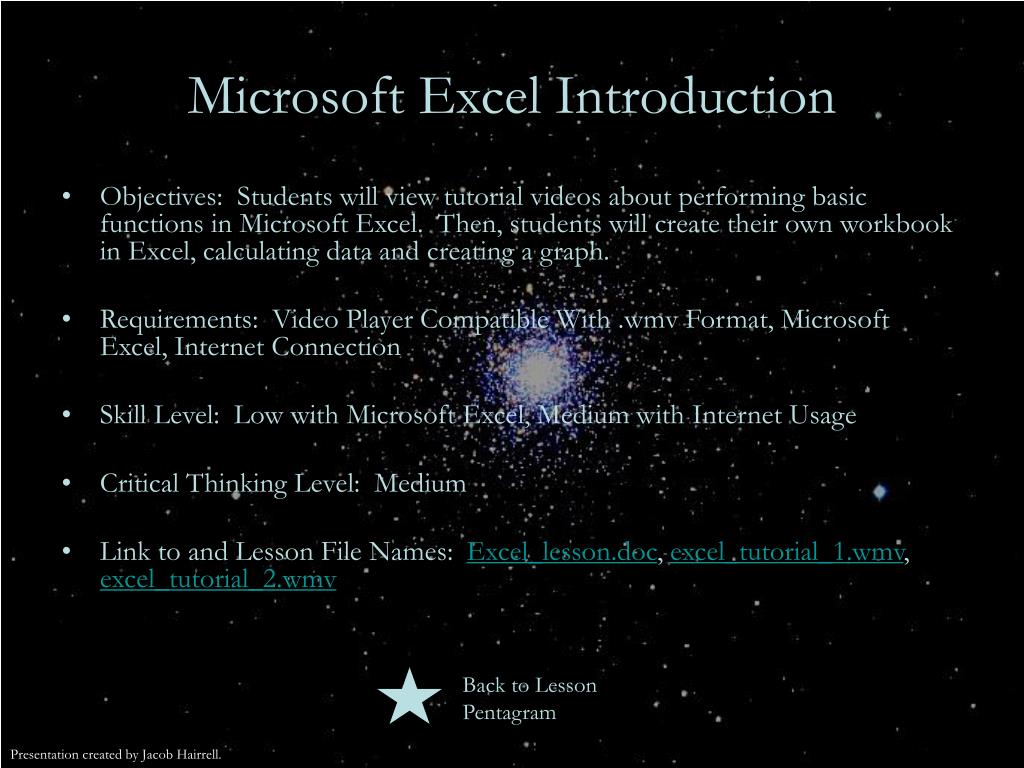 Microsoft Excel Introduction

• Objectives: Students will view tutorial videos about performing basic functions in Microsoft Excel. Then, students will create their own workbook in Excel, calculating data and creating a graph.

• Requirements: Video Player Compatible With .wmv Format, Microsoft Excel, Internet Connection

• Skill Level: Low with Microsoft Excel, Medium with Internet Usage

• Critical Thinking Level: Medium

• Link to and Lesson File Names: Excel_lesson.doc, excel_tutorial_1.wmv, excel_tutorial_2.wmv

Back to Lesson Pentagram

Presentation created by Jacob Hairrell.